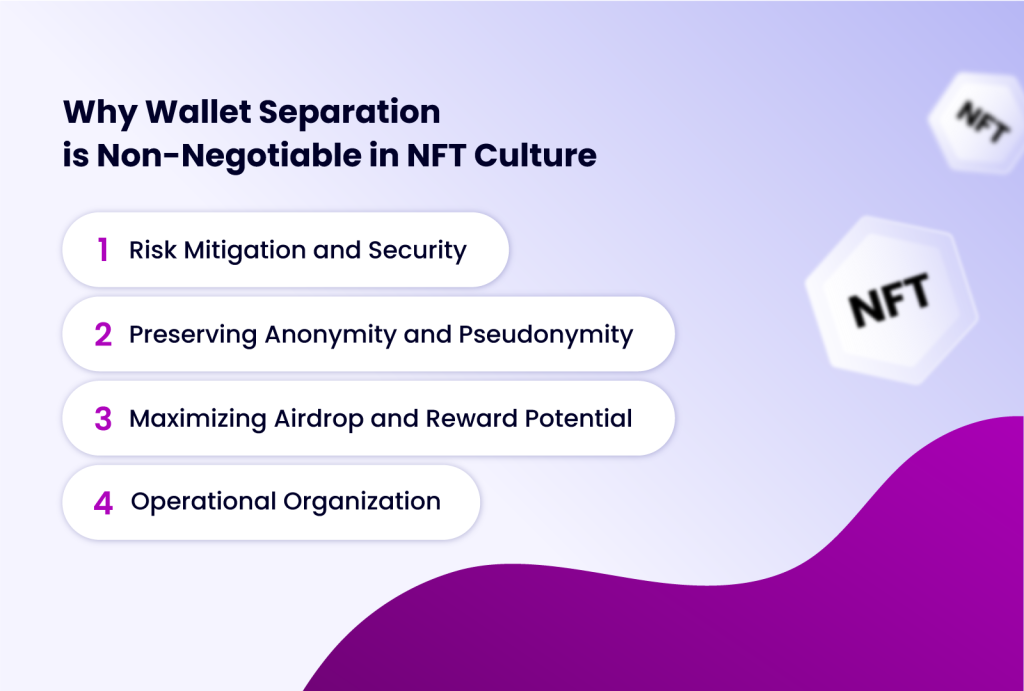 Why Wallet Separation
is Non-Negotiable in NFT Culture

1 Risk Mitigation and Security

2 Preserving Anonymity and Pseudonymity

3 Maximizing Airdrop and Reward Potential

4 Operational Organization

NFT

NFT